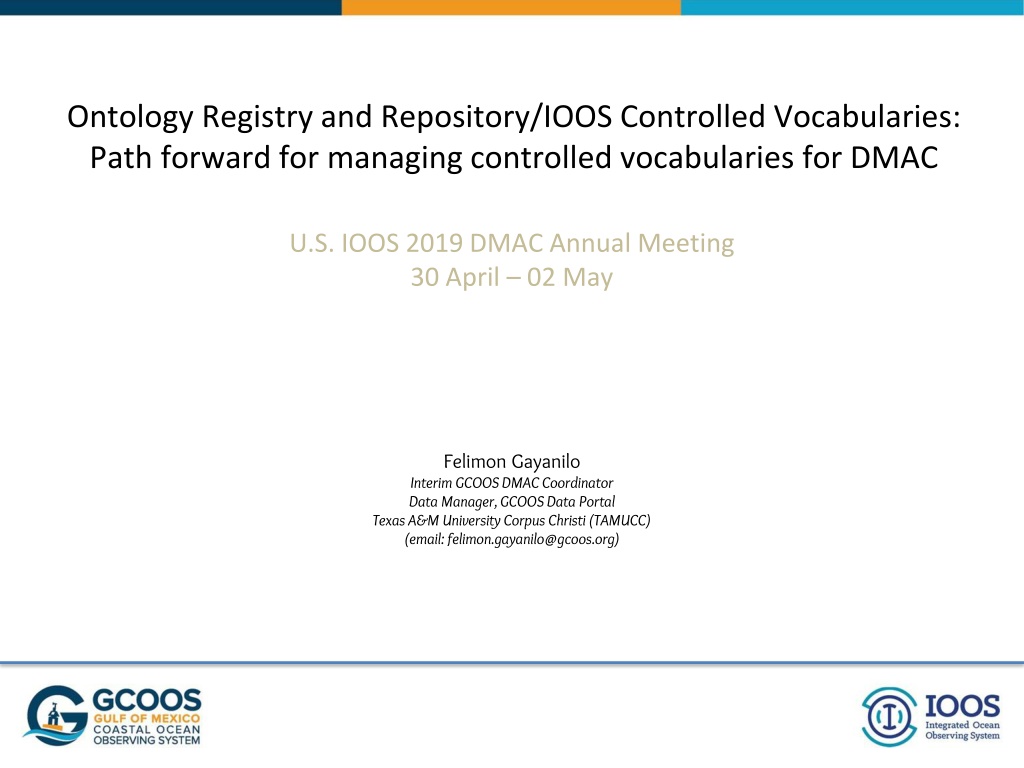 Ontology Registry and Repository/IOOS Controlled Vocabularies: Path forward for managing controlled vocabularies for DMAC

U.S. IOOS 2019 DMAC Annual Meeting
30 April – 02 May

Felimon Gayanilo
Interim GCOOS DMAC Coordinator
Data Manager, GCOOS Data Portal
Texas A&M University Corpus Christi (TAMUCC)
(email: felimon.gayanilo@gcoos.org)

GCOOS
GULF OF MEXICO
COASTAL OCEAN
OBSERVING SYSTEM

IOOS
Integrated Ocean
Observing System